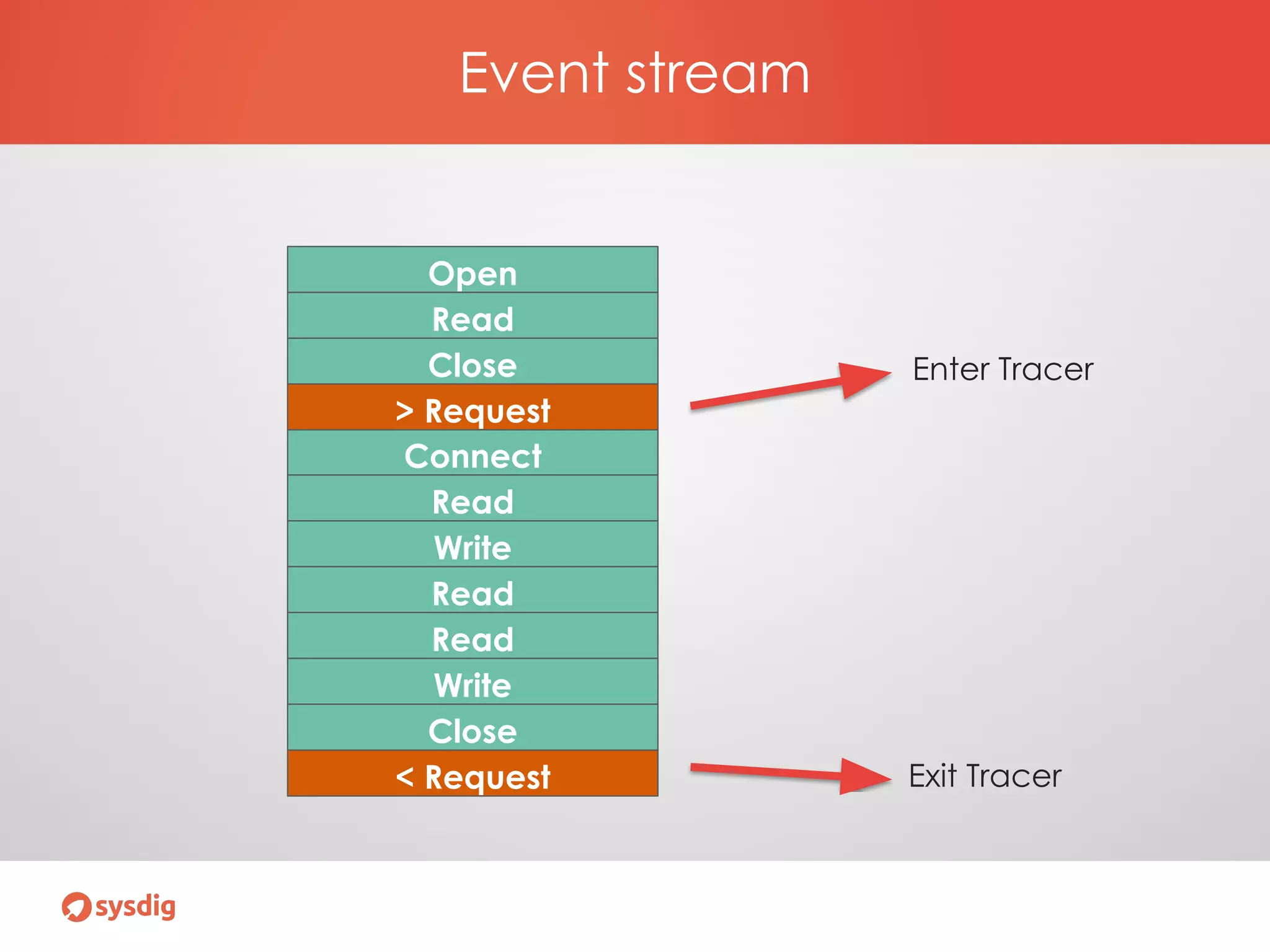 Event stream

Open
Read
Close
> Request
Connect
Read
Write
Read
Read
Write
Close
< Request

Enter Tracer

Exit Tracer

sysdig